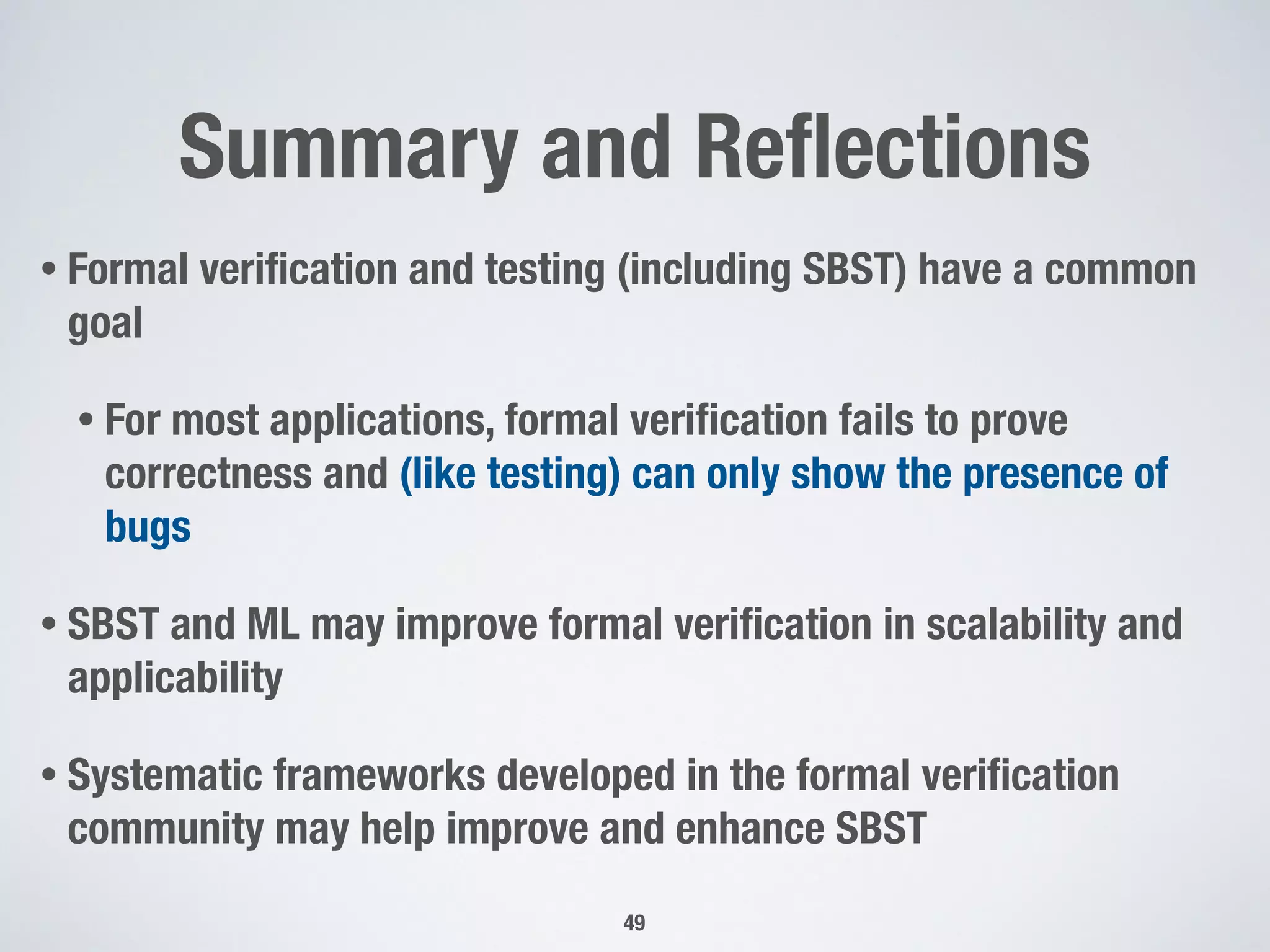 Summary and Reflections

• Formal verification and testing (including SBST) have a common goal

• For most applications, formal verification fails to prove correctness and (like testing) can only show the presence of bugs

• SBST and ML may improve formal verification in scalability and applicability

• Systematic frameworks developed in the formal verification community may help improve and enhance SBST

49